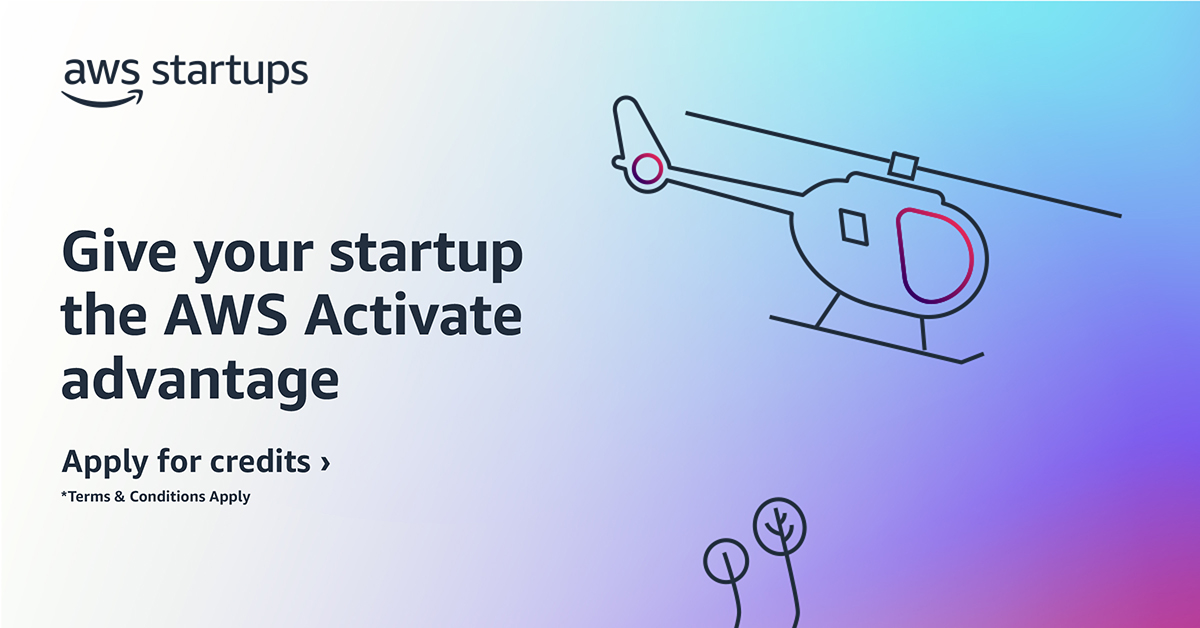 aws startups

Give your startup the AWS Activate advantage

Apply for credits ›

*Terms & Conditions Apply